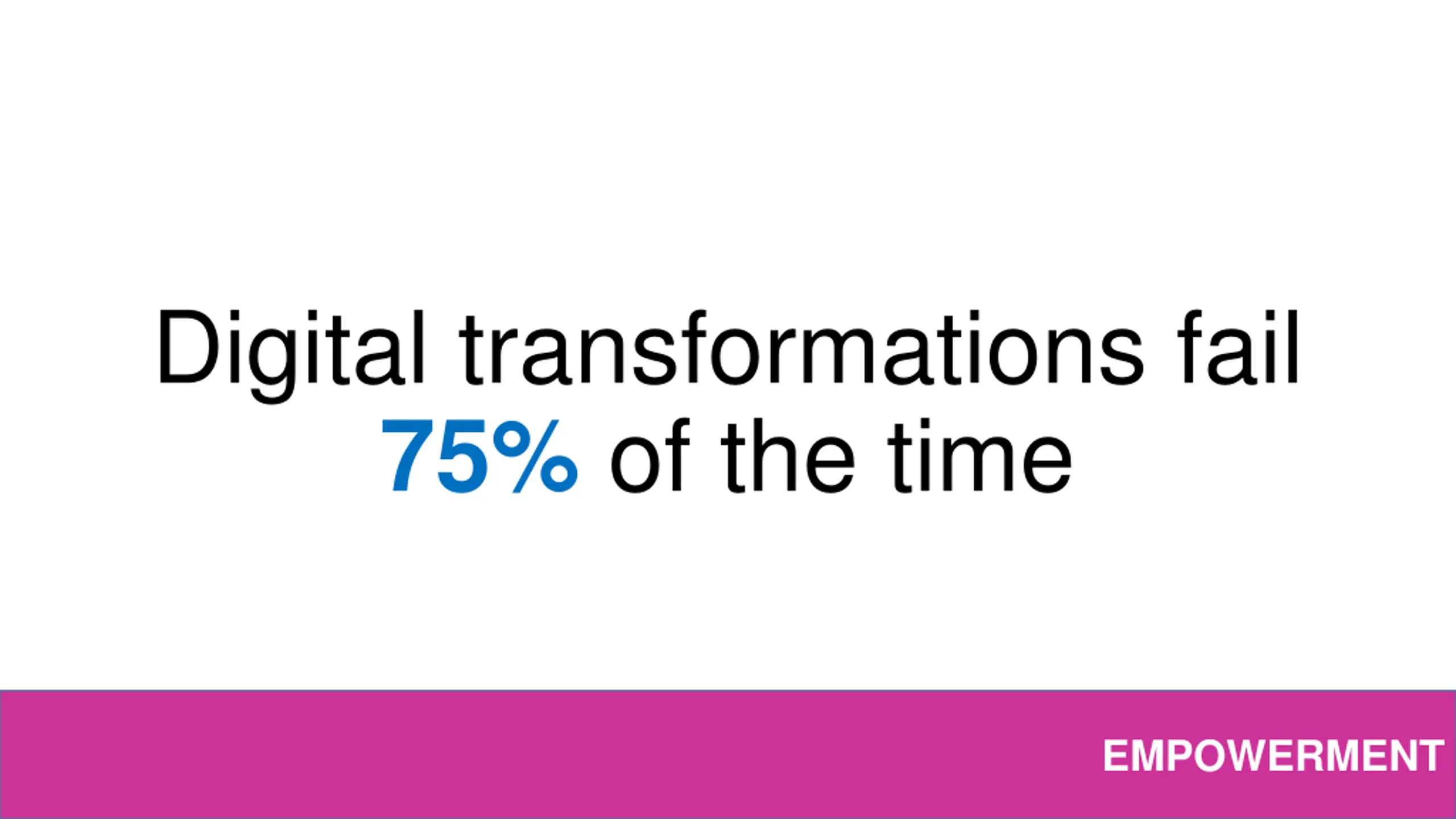 Digital transformations fail 75% of the time

EMPOWERMENT